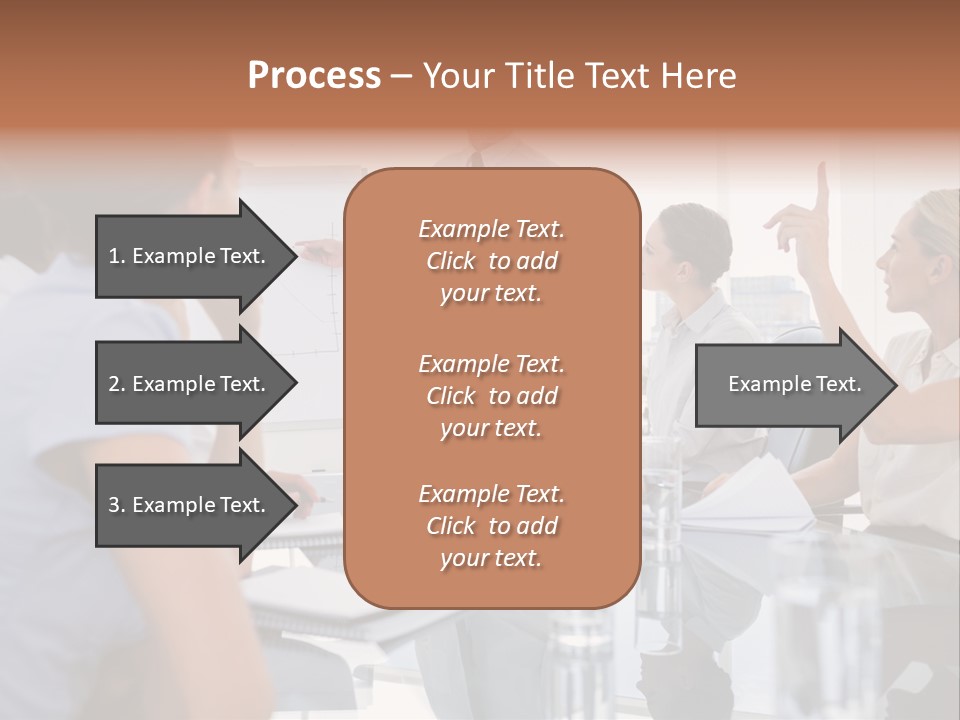 Process – Your Title Text Here

1. Example Text.

2. Example Text.

3. Example Text.

Example Text. Click to add your text.

Example Text. Click to add your text.

Example Text. Click to add your text.

Example Text.